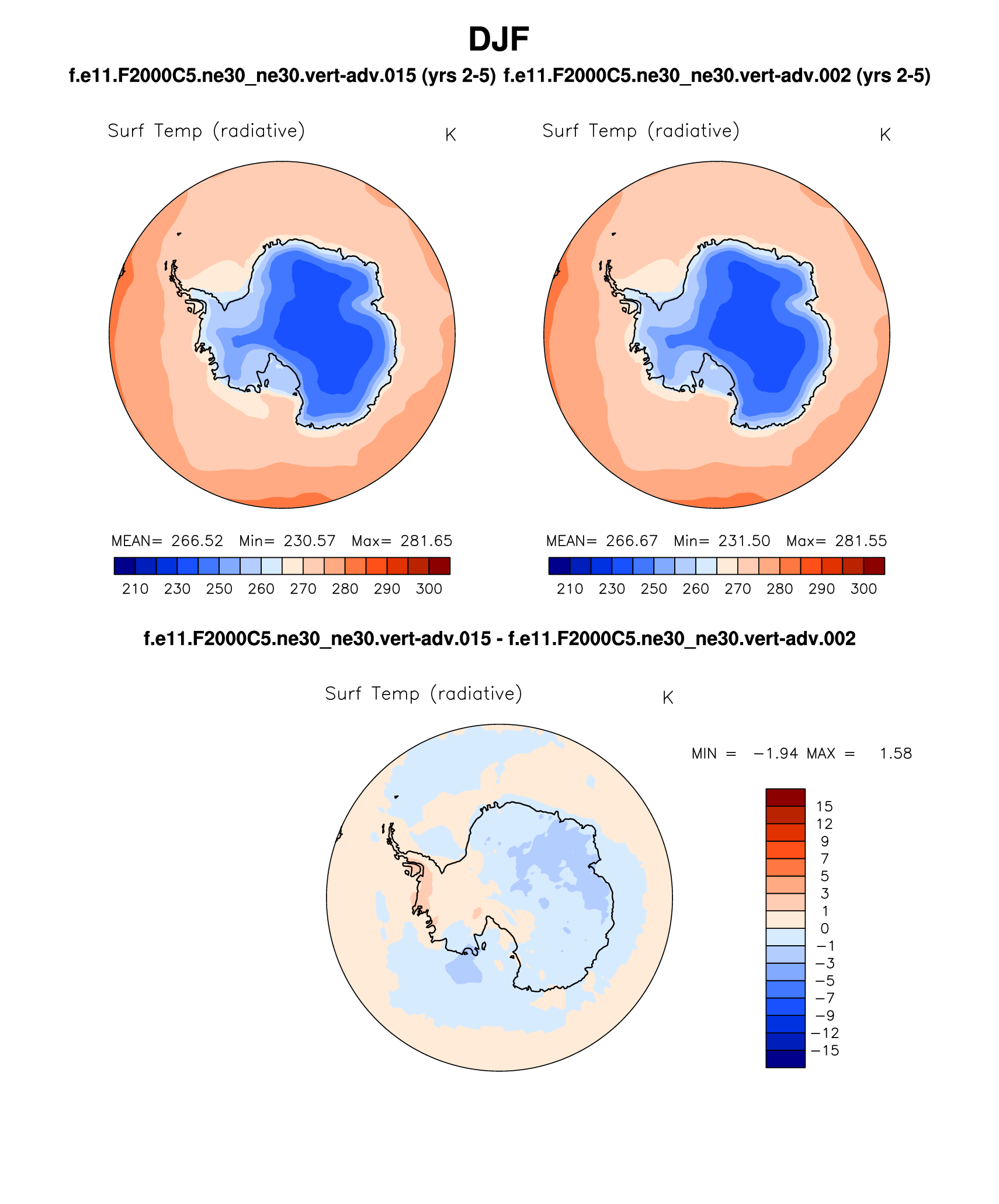 DJF

f.e11.F2000C5.ne30_ne30.vert-adv.015 (yrs 2-5) f.e11.F2000C5.ne30_ne30.vert-adv.002 (yrs 2-5)

Surf Temp (radiative) K

MEAN= 266.52 Min= 230.57 Max= 281.65

210 230 250 260 270 280 290 300

Surf Temp (radiative) K

MEAN= 266.67 Min= 231.50 Max= 281.55

210 230 250 260 270 280 290 300

f.e11.F2000C5.ne30_ne30.vert-adv.015 - f.e11.F2000C5.ne30_ne30.vert-adv.002

Surf Temp (radiative) K

MIN = −1.94 MAX = 1.58

15
12
9
7
5
3
1
0
−1
−3
−5
−7
−9
−12
−15